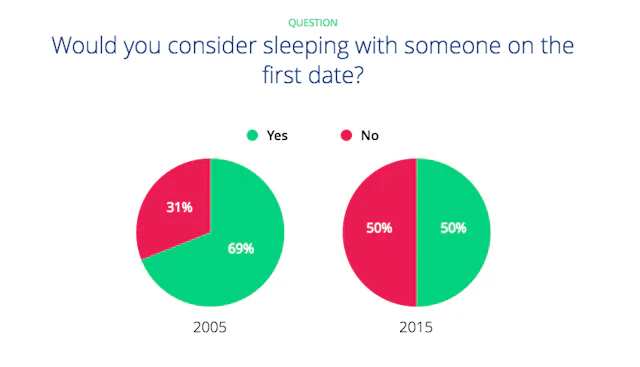 QUESTION
Would you consider sleeping with someone on the first date?

Yes No

31%
69%
2005

50%
50%
2015